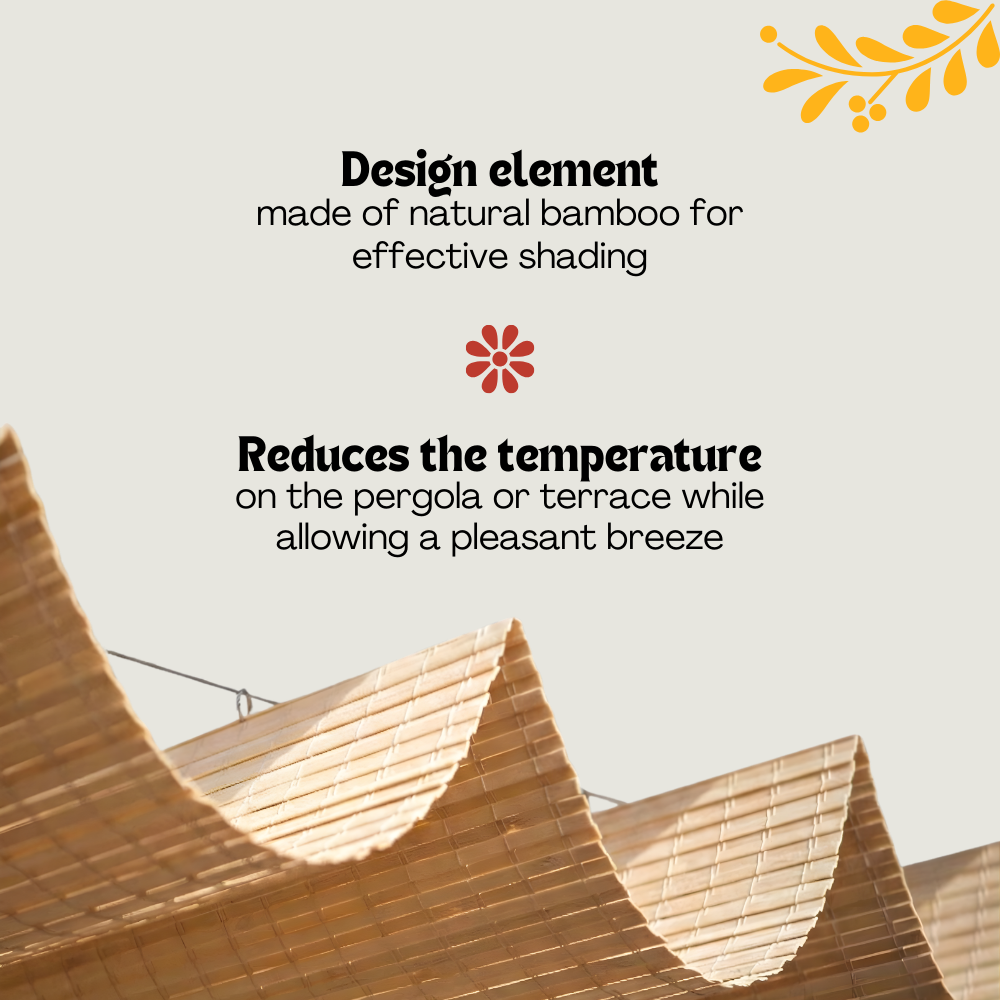 Design element
made of natural bamboo for effective shading

Reduces the temperature
on the pergola or terrace while allowing a pleasant breeze